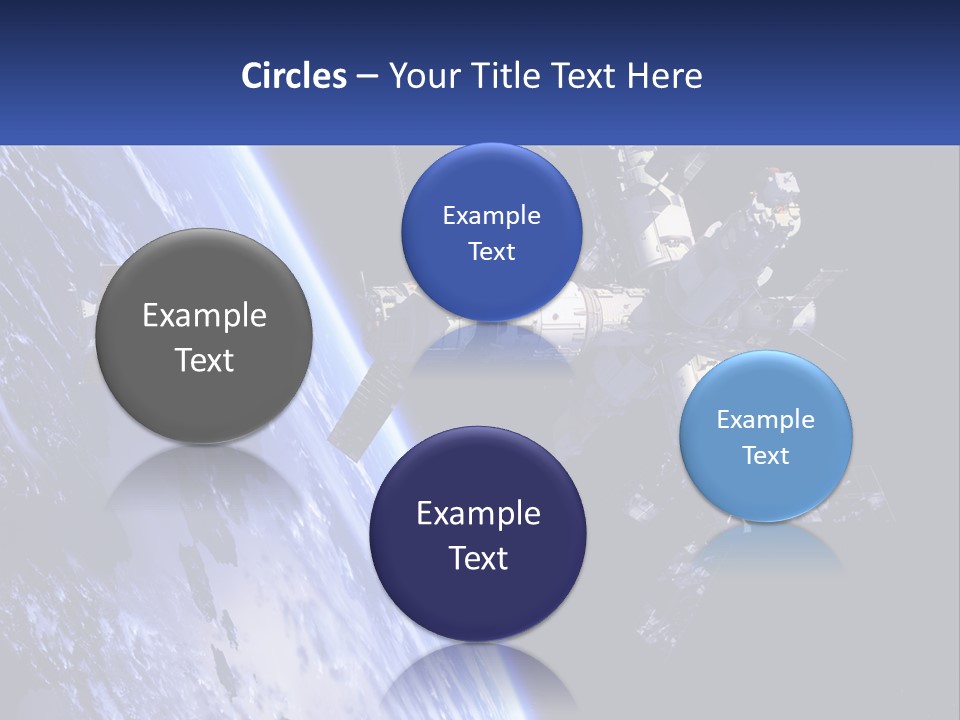 Circles – Your Title Text Here

Example Text

Example Text

Example Text

Example Text